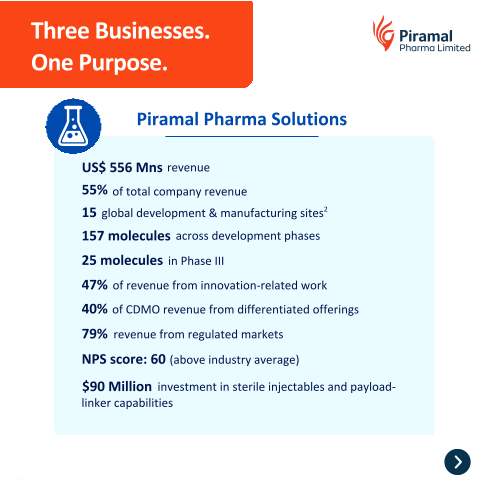 Three Businesses.
One Purpose.

Piramal
Pharma Limited

Piramal Pharma Solutions

US$ 556 Mns revenue

55% of total company revenue

15 global development & manufacturing sites$^2$

157 molecules across development phases

25 molecules in Phase III

47% of revenue from innovation-related work

40% of CDMO revenue from differentiated offerings

79% revenue from regulated markets

NPS score: 60 (above industry average)

$90 Million investment in sterile injectables and payload-linker capabilities